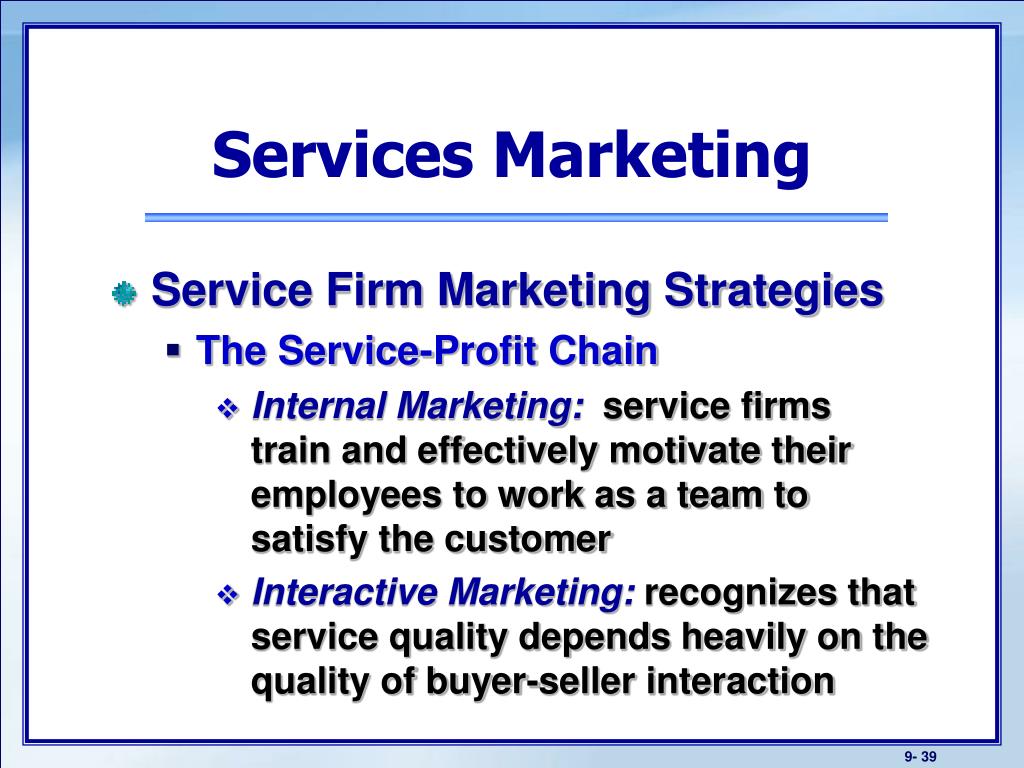 Services Marketing

Service Firm Marketing Strategies

The Service-Profit Chain

Internal Marketing: service firms train and effectively motivate their employees to work as a team to satisfy the customer

Interactive Marketing: recognizes that service quality depends heavily on the quality of buyer-seller interaction

9- 39